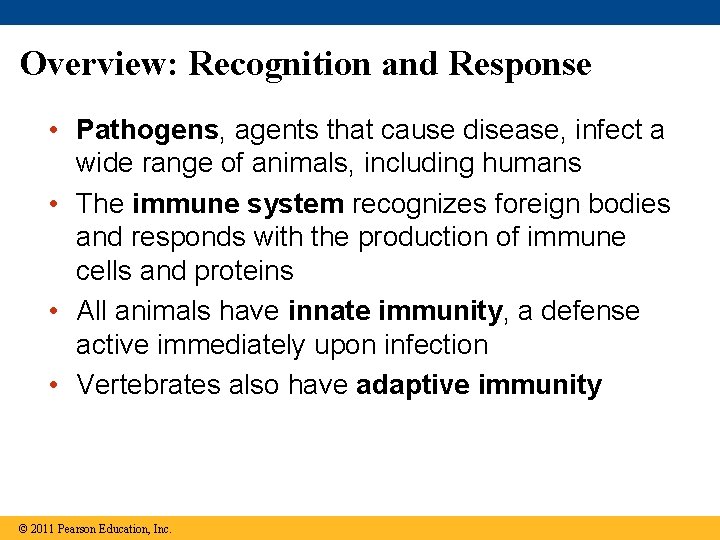 Overview: Recognition and Response

• Pathogens, agents that cause disease, infect a wide range of animals, including humans
• The immune system recognizes foreign bodies and responds with the production of immune cells and proteins
• All animals have innate immunity, a defense active immediately upon infection
• Vertebrates also have adaptive immunity

© 2011 Pearson Education, Inc.